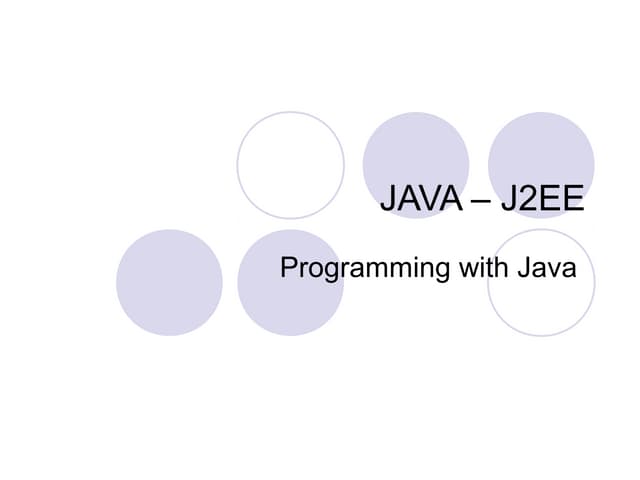 JAVA – J2EE

Programming with Java